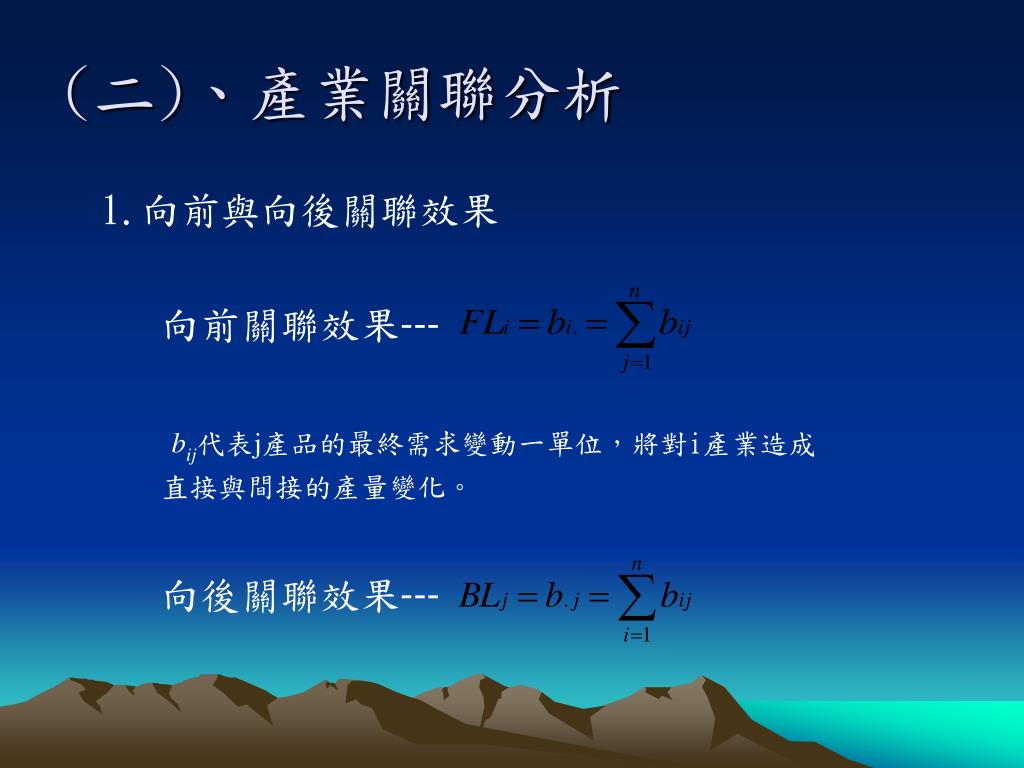 (二)、產業關聯分析

1. 向前與向後關聯效果

向前關聯效果--- $FL_i = b_{i.} = \sum_{j=1}^{n} b_{ij}$

$b_{ij}$代表j產品的最終需求變動一單位，將對i產業造成直接與間接的產量變化。

向後關聯效果--- $BL_j = b_{.j} = \sum_{i=1}^{n} b_{ij}$